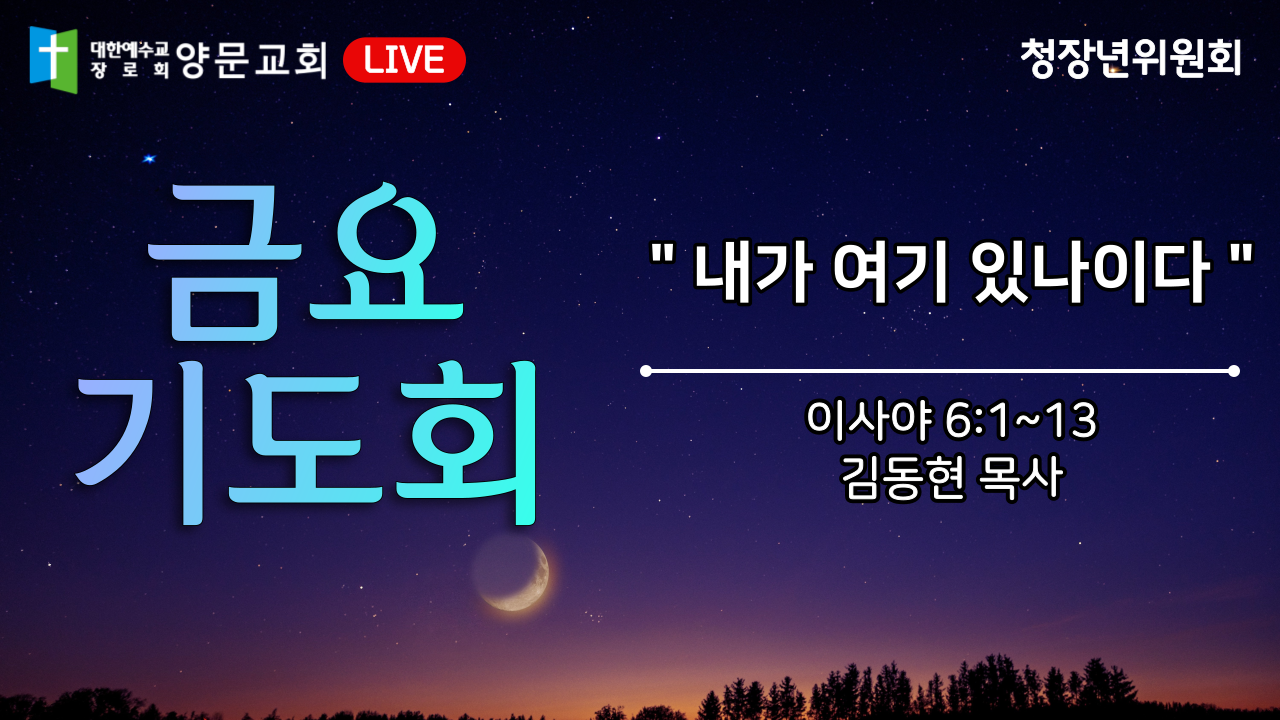 대한예수교 장로회 양문교회 LIVE

청장년위원회

금요 기도회

" 내가 여기 있나이다 "

이사야 6:1~13
김동현 목사